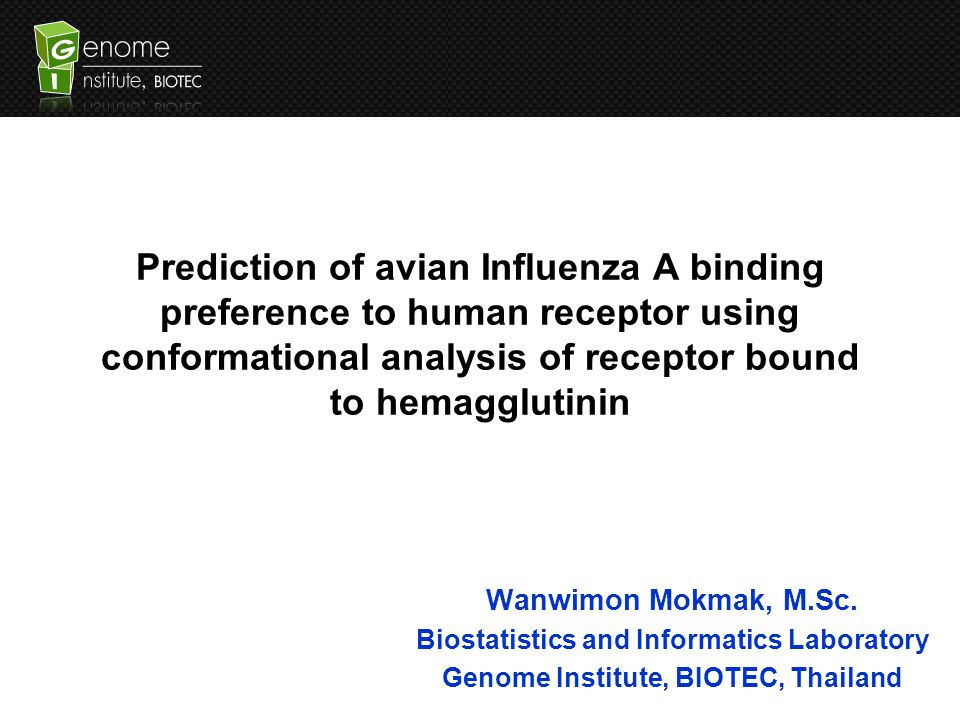 Genome
Institute, BIOTEC

Prediction of avian Influenza A binding preference to human receptor using conformational analysis of receptor bound to hemagglutinin

Wanwimon Mokmak, M.Sc.
Biostatistics and Informatics Laboratory
Genome Institute, BIOTEC, Thailand